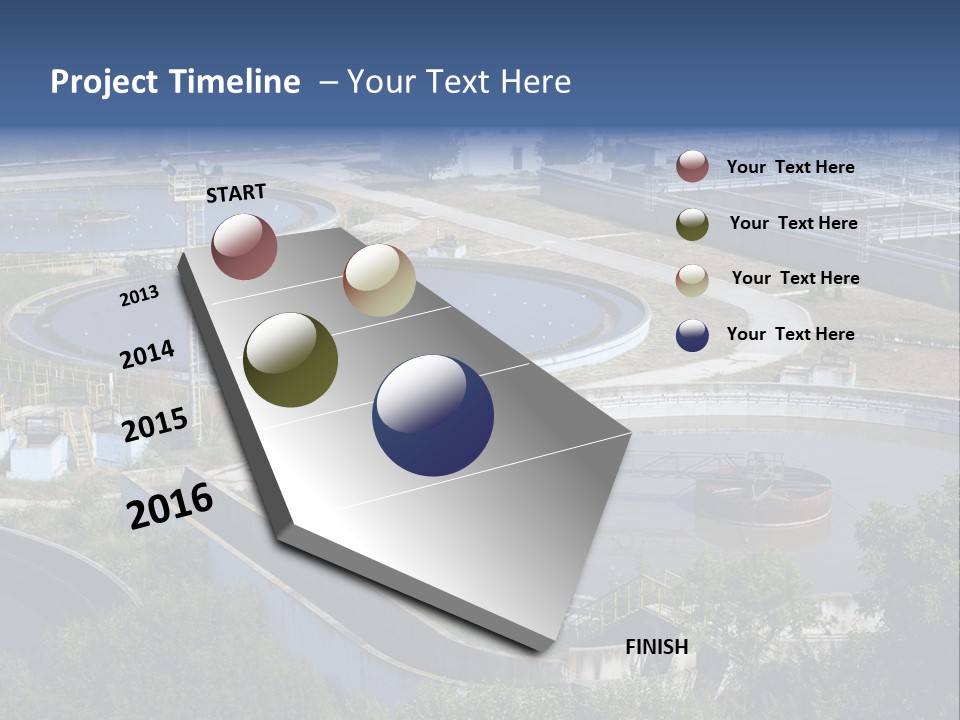 Project Timeline – Your Text Here

START

2013

2014

2015

2016

FINISH

Your Text Here

Your Text Here

Your Text Here

Your Text Here